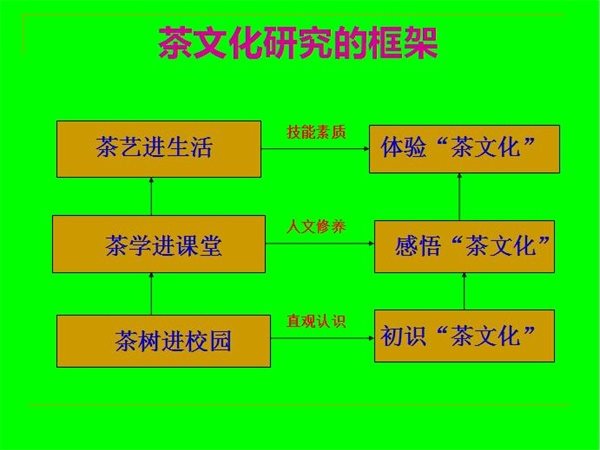 茶文化研究的框架

茶艺进生活

技能素质

体验“茶文化”

茶学进课堂

人文修养

感悟“茶文化”

茶树进校园

直观认识

初识“茶文化”